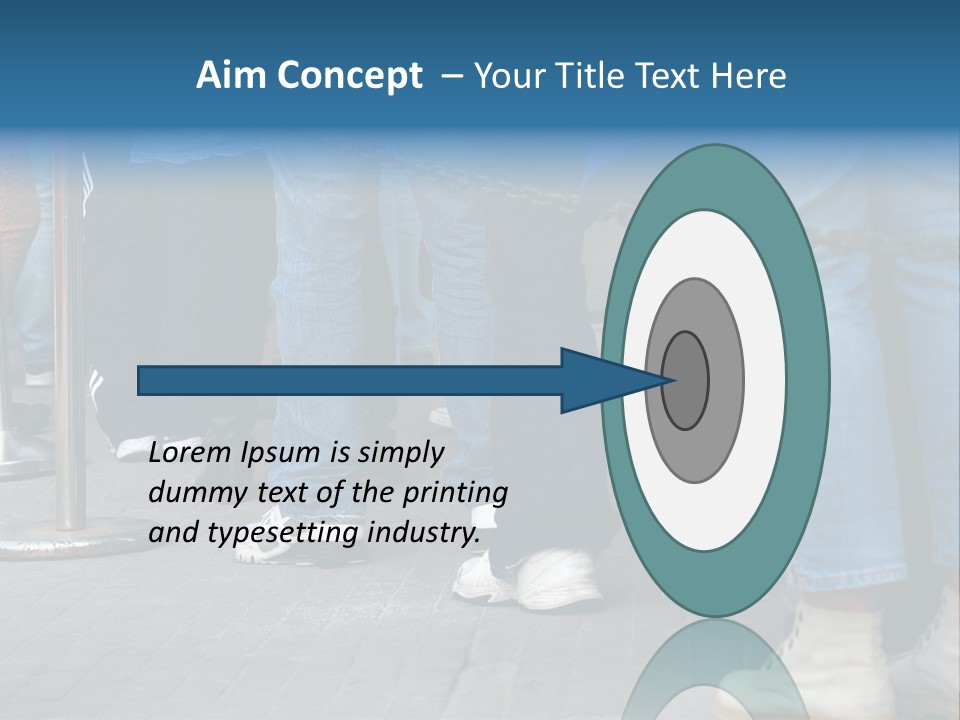 Aim Concept – Your Title Text Here

Lorem Ipsum is simply dummy text of the printing and typesetting industry.